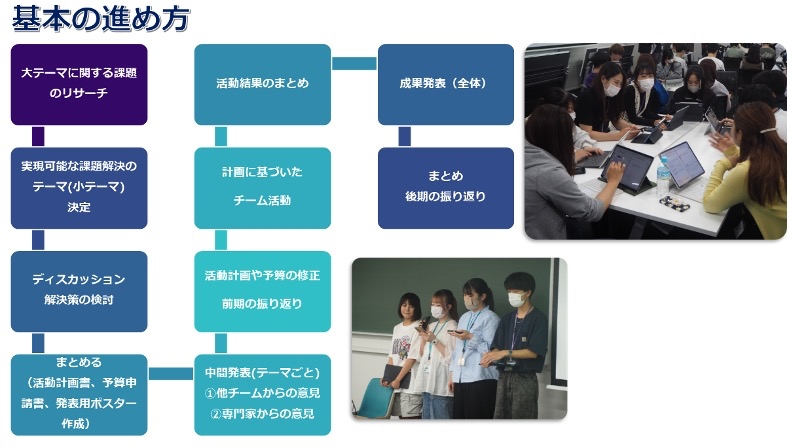 基本の進め方

大テーマに関する課題のリサーチ

実現可能な課題解決のテーマ(小テーマ)決定

ディスカッション
解決策の検討

まとめる
(活動計画書、予算申請書、発表用ポスター作成)

中間発表(テーマごと)
①他チームからの意見
②専門家からの意見

活動計画や予算の修正
前期の振り返り

計画に基づいた
チーム活動

活動結果のまとめ

成果発表(全体)

まとめ
後期の振り返り